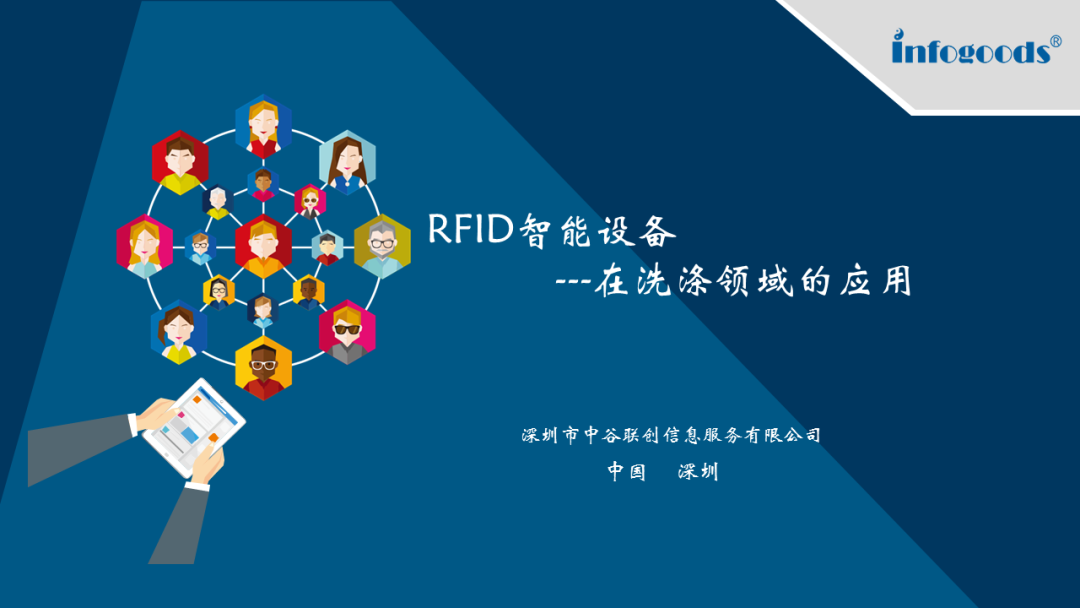 infogoods®

RFID智能设备

---在洗涤领域的应用

深圳市中谷联创信息服务有限公司

中国　深圳